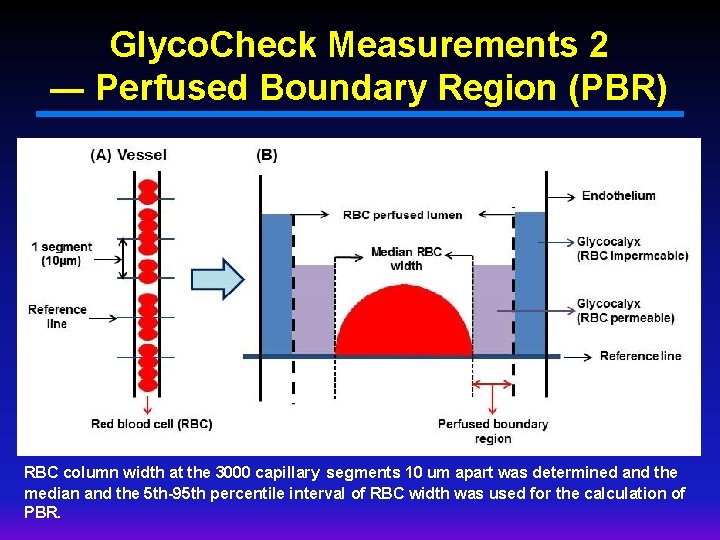 GlycoCheck Measurements 2
— Perfused Boundary Region (PBR)

(A) Vessel

1 segment (10μm)

Reference line

Red blood cell (RBC)

(B)

RBC perfused lumen

Median RBC width

Endothelium

Glycocalyx (RBC Impermeable)

Glycocalyx (RBC permeable)

Reference line

Perfused boundary region

RBC column width at the 3000 capillary segments 10 um apart was determined and the median and the 5th-95th percentile interval of RBC width was used for the calculation of PBR.